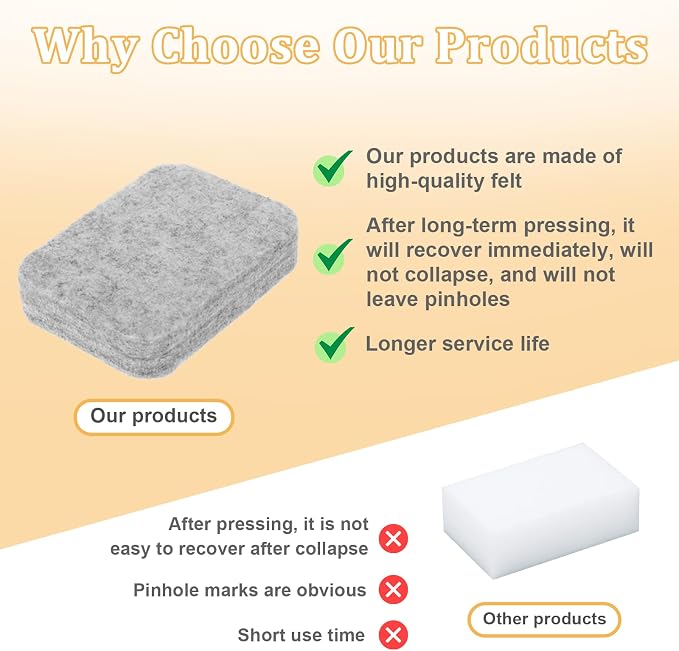 Why Choose Our Products

Our products are made of high-quality felt

After long-term pressing, it will recover immediately, will not collapse, and will not leave pinholes

Longer service life

Our products

After pressing, it is not easy to recover after collapse

Pinhole marks are obvious

Short use time

Other products